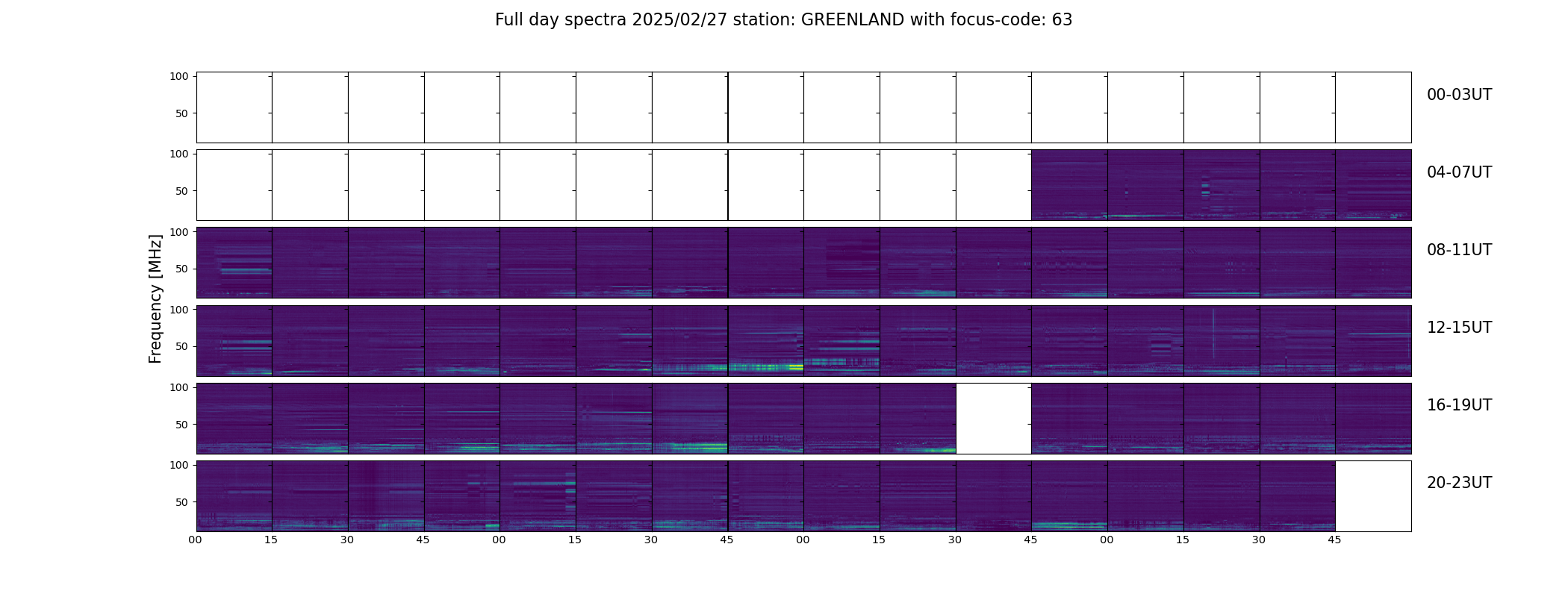 Full day spectra 2025/02/27 station: GREENLAND with focus-code: 63

Frequency [MHz]

100
50
00-03UT

100
50
04-07UT

100
50
08-11UT

100
50
12-15UT

100
50
16-19UT

100
50
20-23UT

00 15 30 45 00 15 30 45 00 15 30 45 00 15 30 45